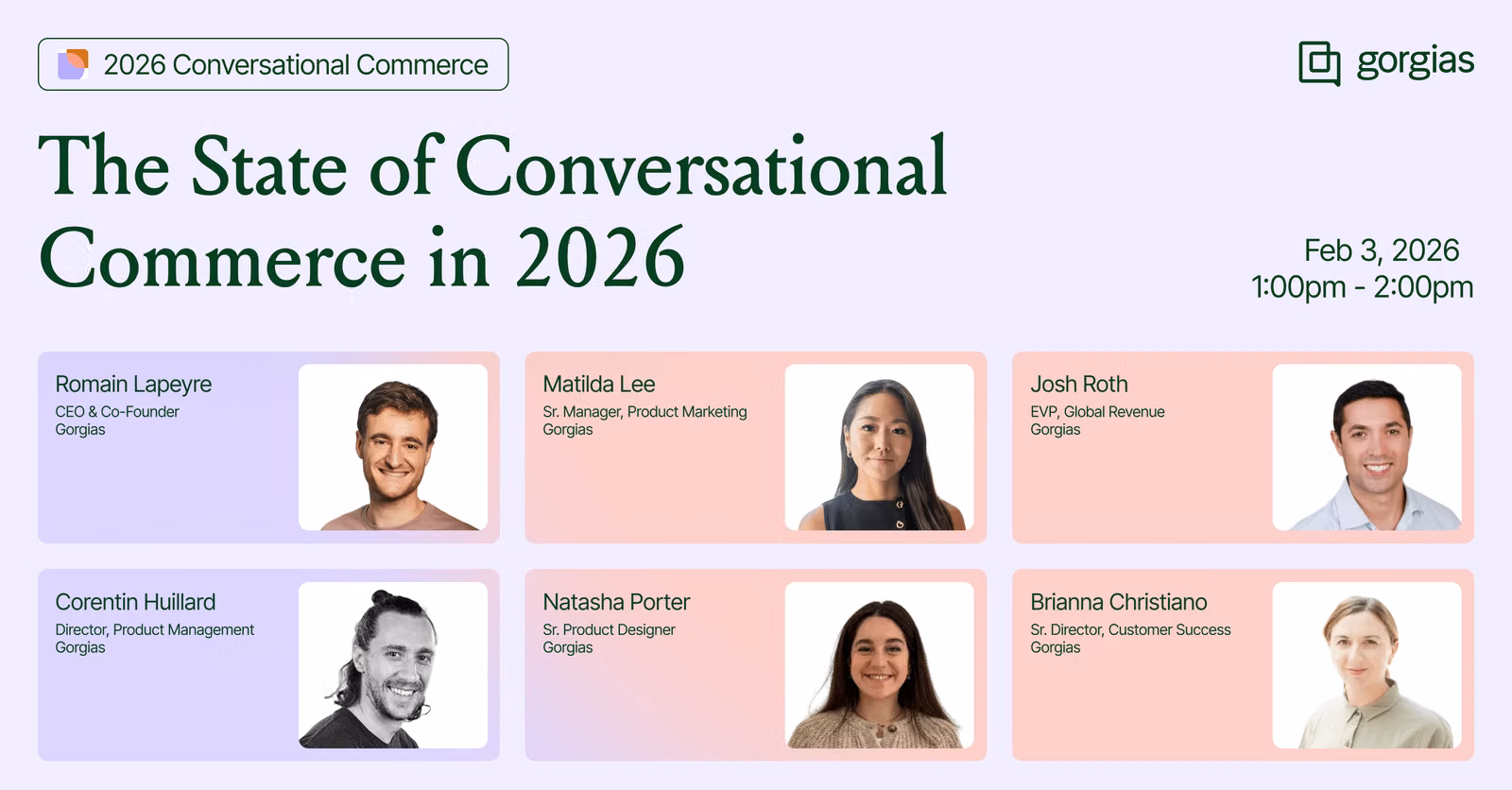 2026 Conversational Commerce

gorgias

The State of Conversational Commerce in 2026

Feb 3, 2026
1:00pm - 2:00pm

Romain Lapeyre
CEO & Co-Founder
Gorgias

Matilda Lee
Sr. Manager, Product Marketing
Gorgias

Josh Roth
EVP, Global Revenue
Gorgias

Corentin Huillard
Director, Product Management
Gorgias

Natasha Porter
Sr. Product Designer
Gorgias

Brianna Christiano
Sr. Director, Customer Success
Gorgias